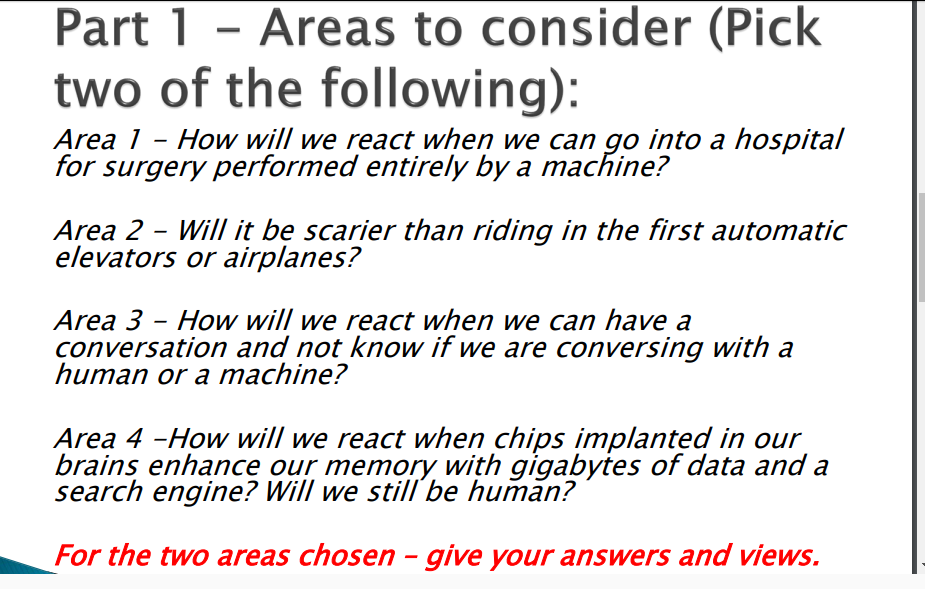 Part 1 – Areas to consider (Pick two of the following):

Area 1 – How will we react when we can go into a hospital for surgery performed entirely by a machine?

Area 2 – Will it be scarier than riding in the first automatic elevators or airplanes?

Area 3 – How will we react when we can have a conversation and not know if we are conversing with a human or a machine?

Area 4 –How will we react when chips implanted in our brains enhance our memory with gigabytes of data and a search engine? Will we still be human?

For the two areas chosen – give your answers and views.